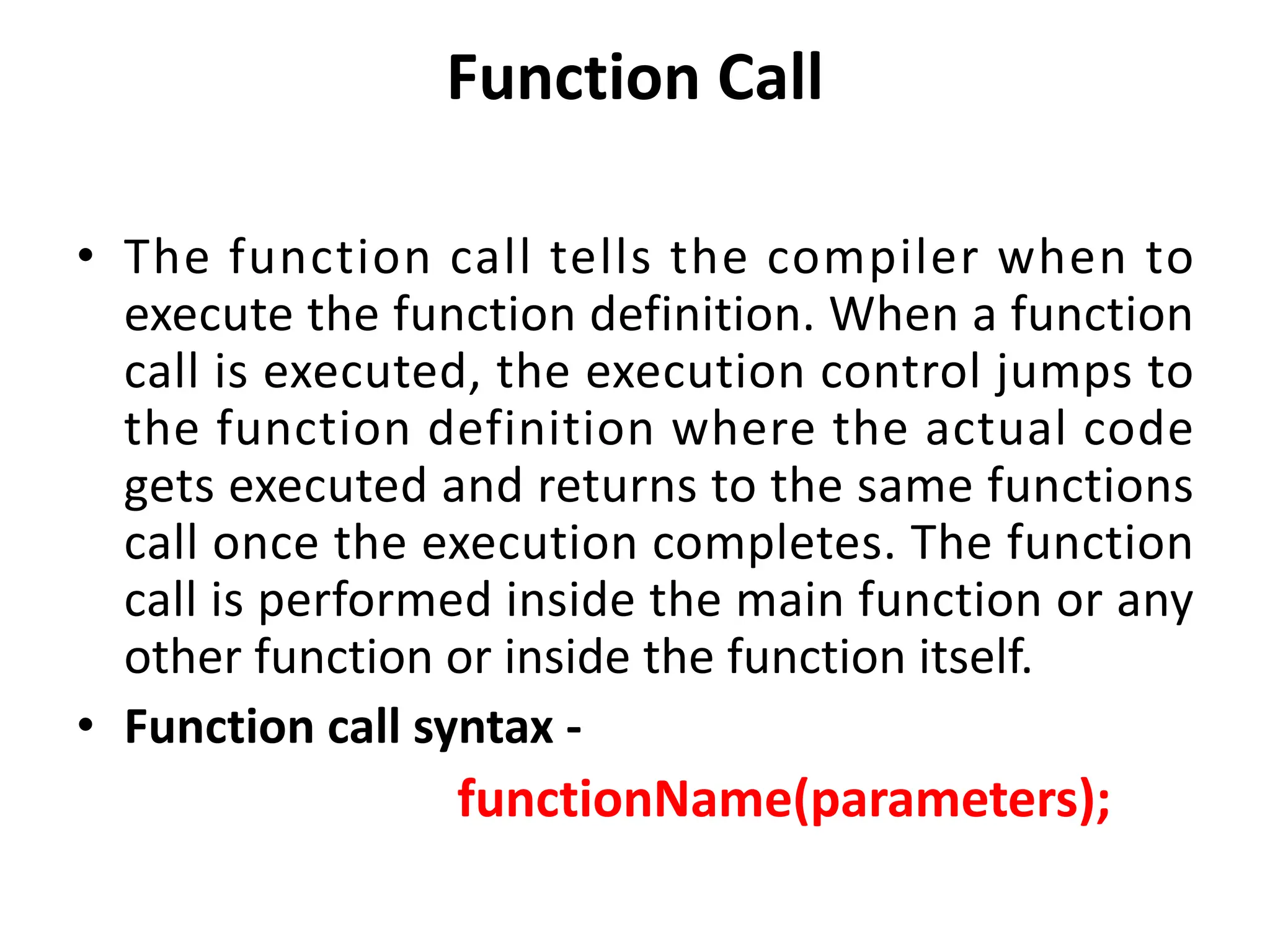 Function Call

• The function call tells the compiler when to execute the function definition. When a function call is executed, the execution control jumps to the function definition where the actual code gets executed and returns to the same functions call once the execution completes. The function call is performed inside the main function or any other function or inside the function itself.

• Function call syntax -

functionName(parameters);